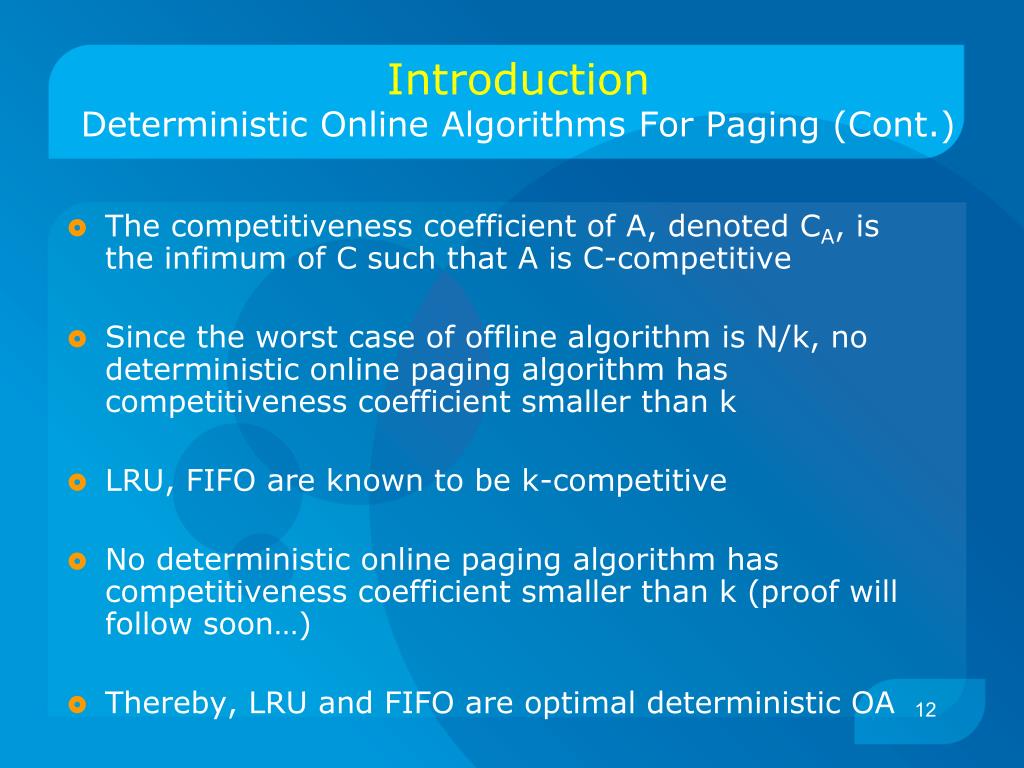 Introduction
Deterministic Online Algorithms For Paging (Cont.)

The competitiveness coefficient of A, denoted $C_A$, is the infimum of C such that A is C-competitive

Since the worst case of offline algorithm is N/k, no deterministic online paging algorithm has competitiveness coefficient smaller than k

LRU, FIFO are known to be k-competitive

No deterministic online paging algorithm has competitiveness coefficient smaller than k (proof will follow soon…)

Thereby, LRU and FIFO are optimal deterministic OA

12